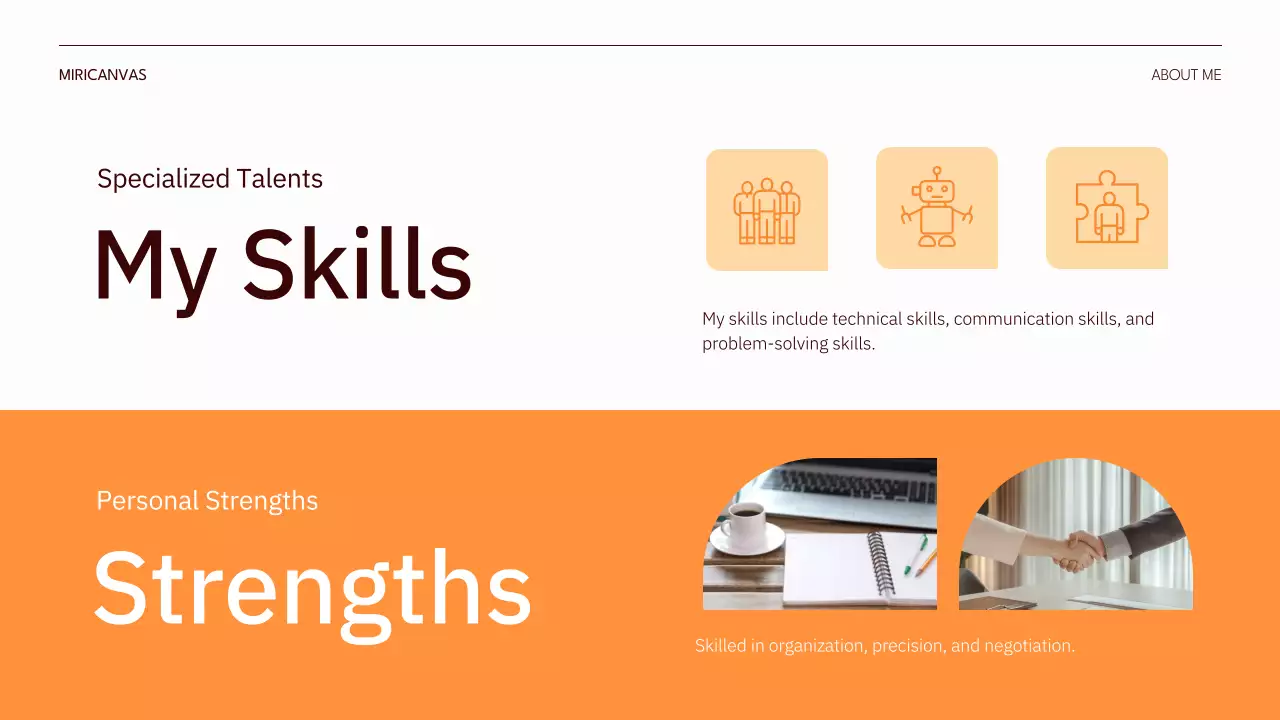 MIRICANVAS

ABOUT ME

Specialized Talents

My Skills

My skills include technical skills, communication skills, and problem-solving skills.

Personal Strengths

Strengths

Skilled in organization, precision, and negotiation.